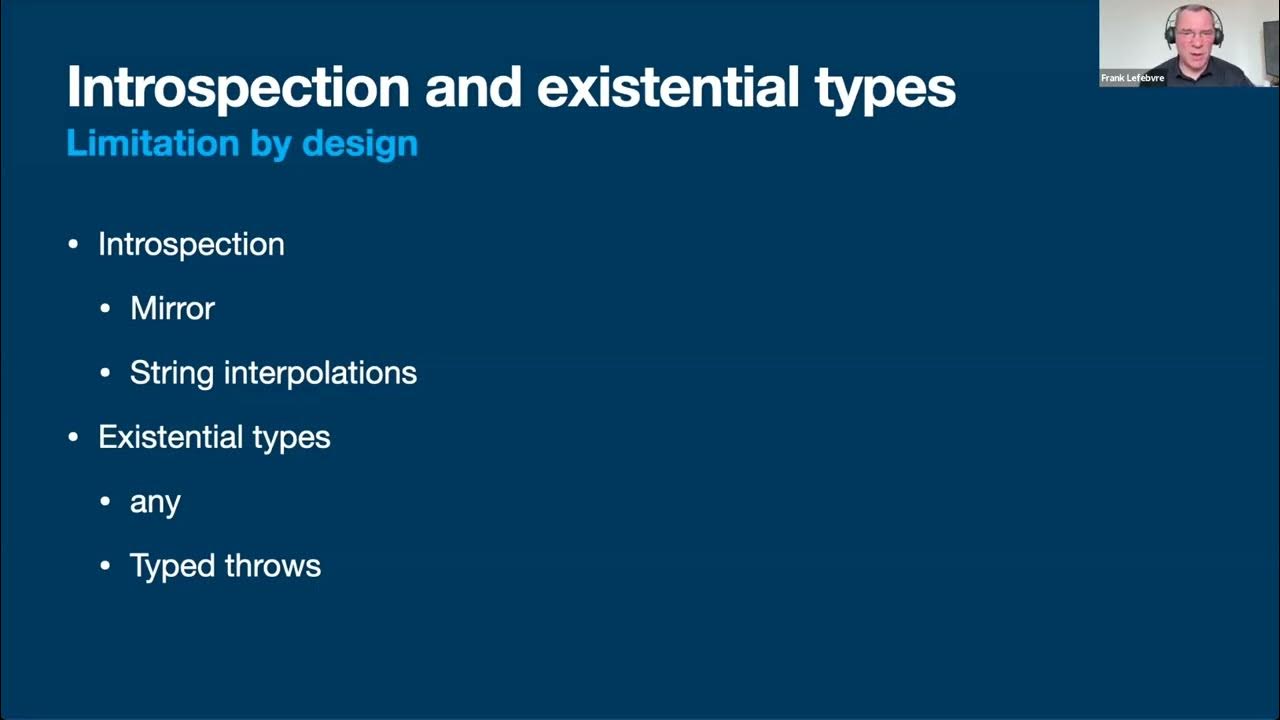 Introspection and existential types
Limitation by design

• Introspection
  • Mirror
  • String interpolations
• Existential types
  • any
  • Typed throws

Frank Lefebvre